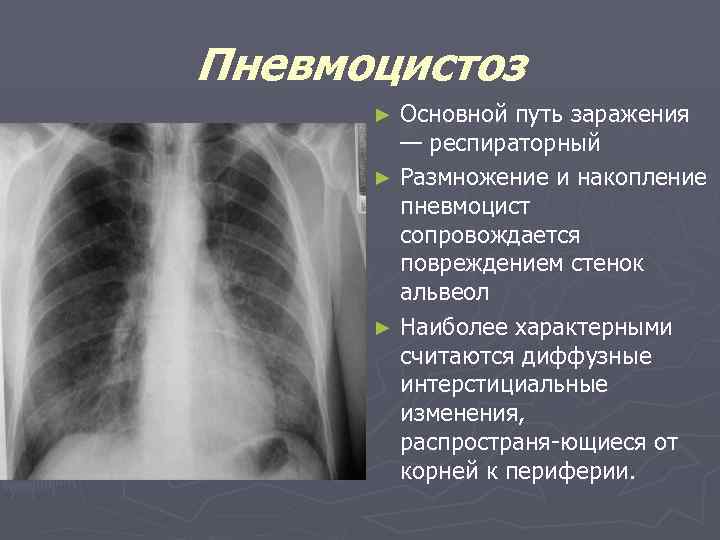 Пневмоцистоз

► Основной путь заражения — респираторный

► Размножение и накопление пневмоцист сопровождается повреждением стенок альвеол

► Наиболее характерными считаются диффузные интерстициальные изменения, распространя-ющиеся от корней к периферии.